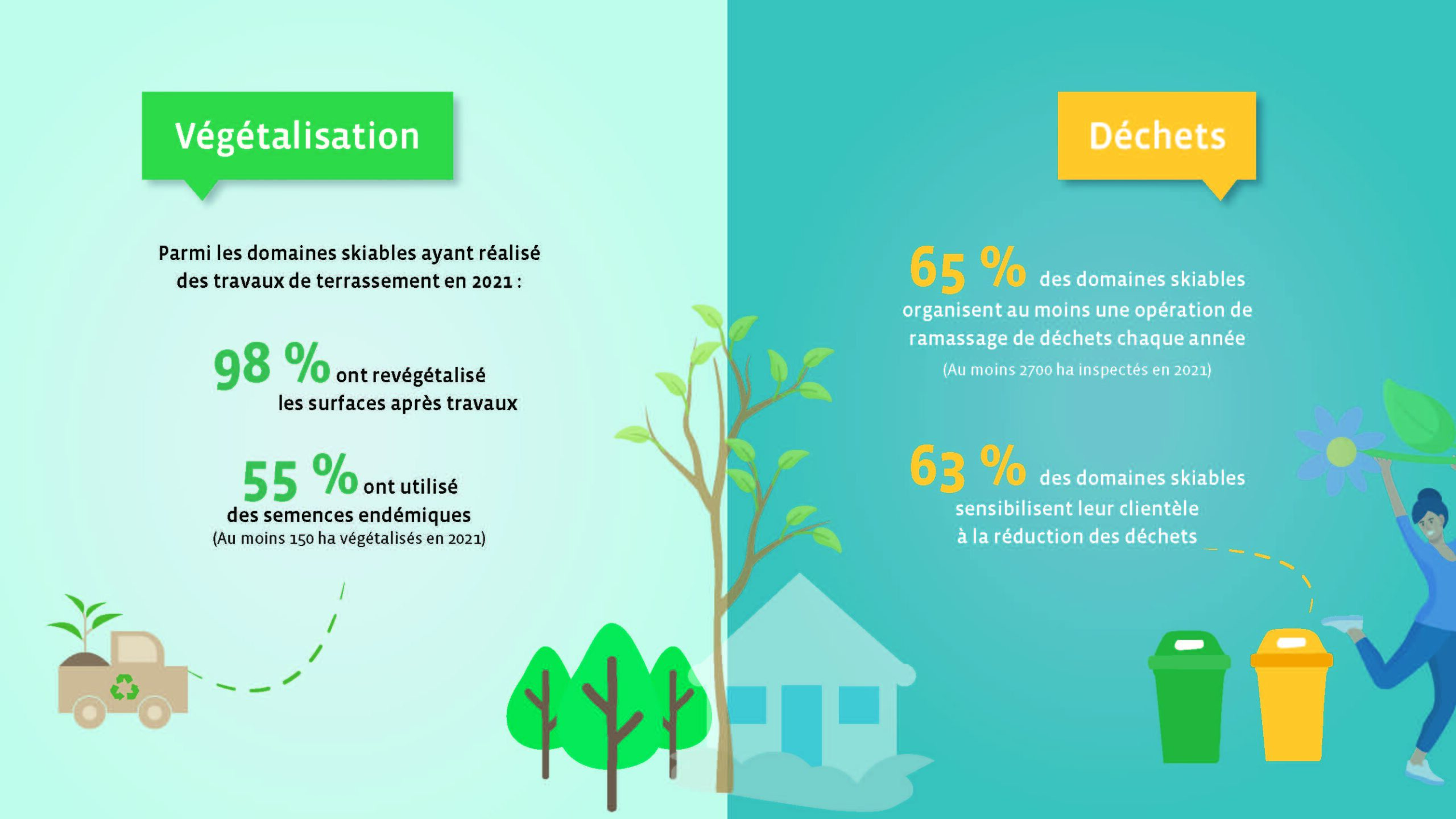 Végétalisation

Parmi les domaines skiables ayant réalisé des travaux de terrassement en 2021 :

98 % ont revégétalisé les surfaces après travaux

55 % ont utilisé des semences endémiques
(Au moins 150 ha végétalisés en 2021)

Déchets

65 % des domaines skiables organisent au moins une opération de ramassage de déchets chaque année
(Au moins 2700 ha inspectés en 2021)

63 % des domaines skiables sensibilisent leur clientèle à la réduction des déchets